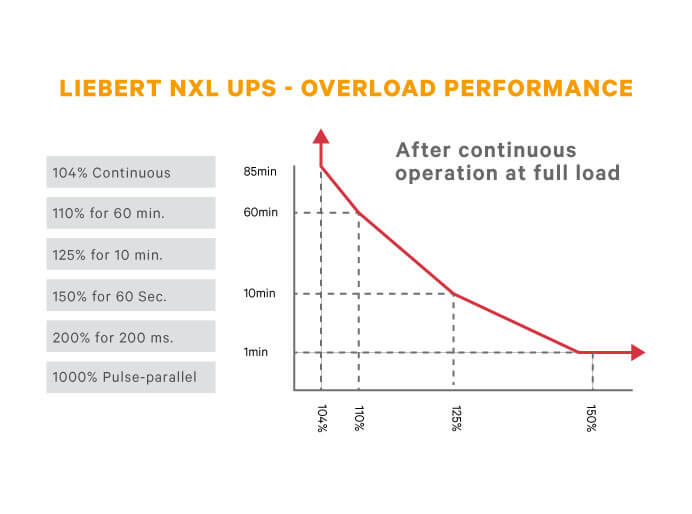 LIEBERT NXL UPS - OVERLOAD PERFORMANCE

104% Continuous

110% for 60 min.

125% for 10 min.

150% for 60 Sec.

200% for 200 ms.

1000% Pulse-parallel

After continuous operation at full load

85min

60min

10min

1min

104%

110%

125%

150%